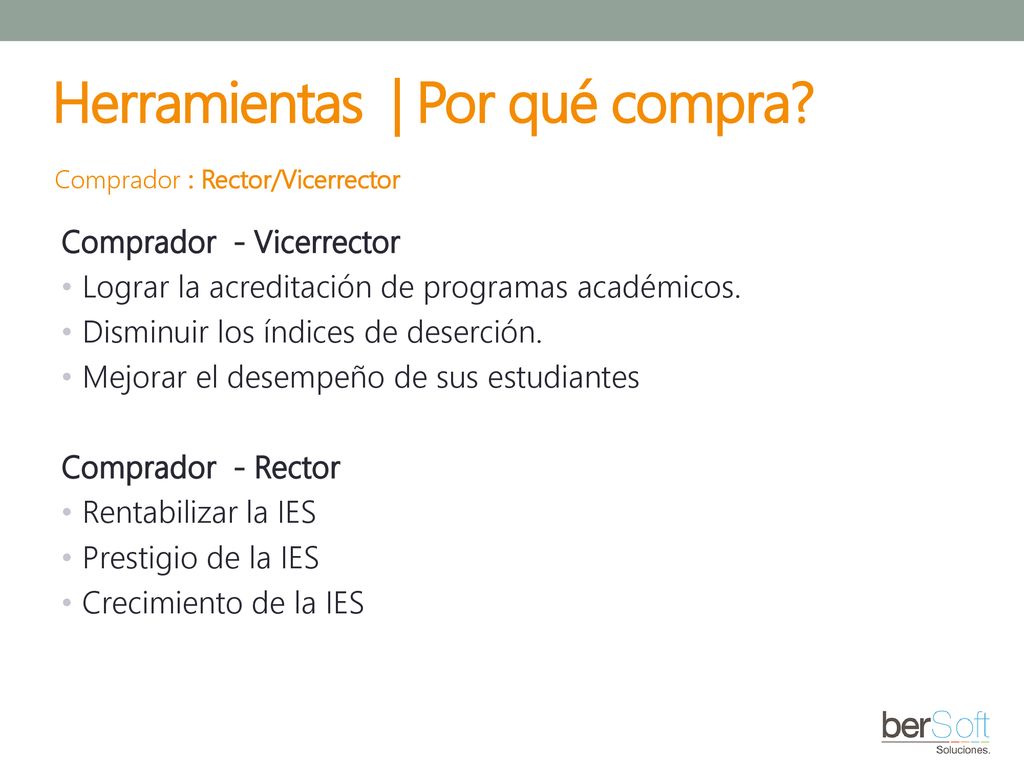 Herramientas |Por qué compra?

Comprador : Rector/Vicerrector

Comprador - Vicerrector
• Lograr la acreditación de programas académicos.
• Disminuir los índices de deserción.
• Mejorar el desempeño de sus estudiantes

Comprador - Rector
• Rentabilizar la IES
• Prestigio de la IES
• Crecimiento de la IES

berSoft
Soluciones.